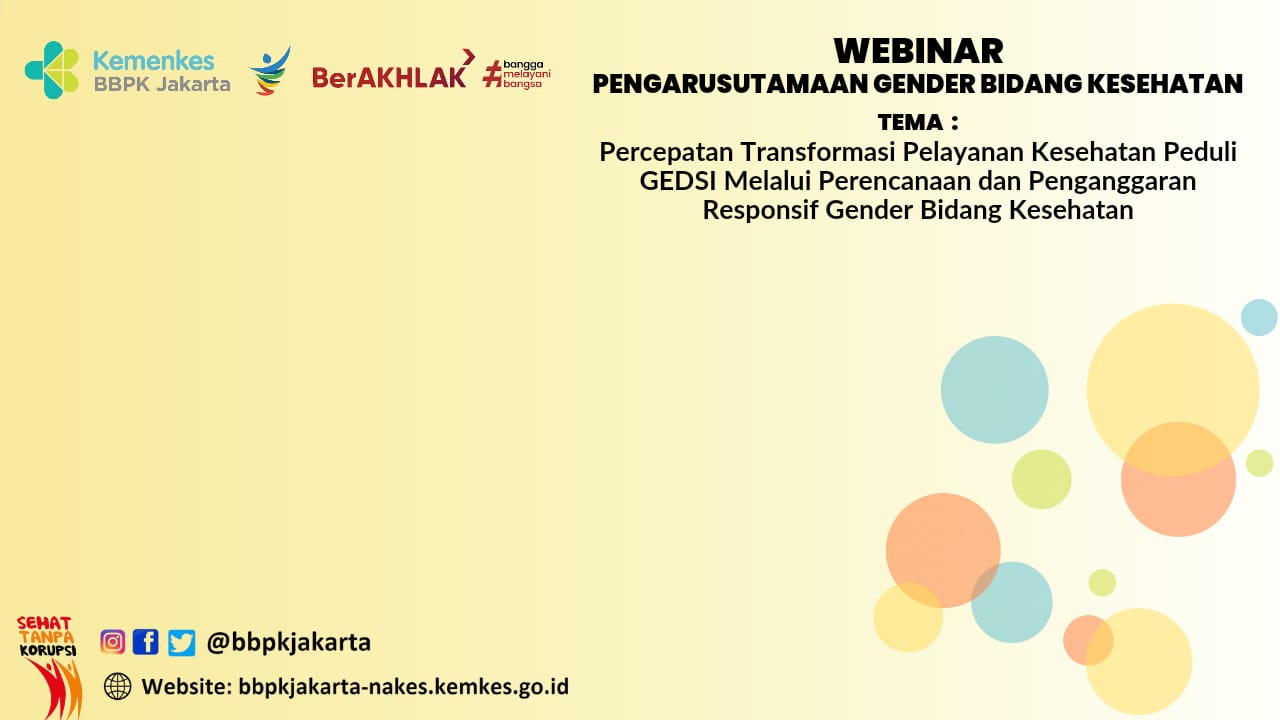 Kemenkes
BBPK Jakarta

BerAKHLAK #bangga melayani bangsa

WEBINAR
PENGARUSUTAMAAN GENDER BIDANG KESEHATAN

TEMA :
Percepatan Transformasi Pelayanan Kesehatan Peduli GEDSI Melalui Perencanaan dan Penganggaran Responsif Gender Bidang Kesehatan

SEHAT TANPA KORUPSI

@bbpkjakarta

Website: bbpkjakarta-nakes.kemkes.go.id